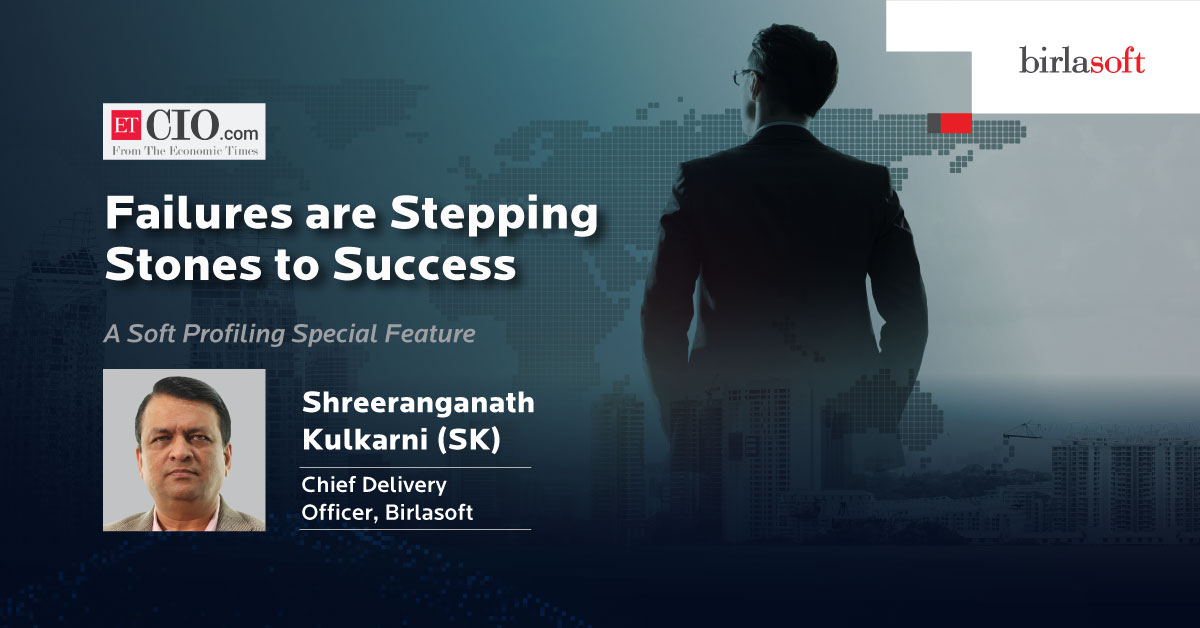 birlasoft

ET CIO.com
From The Economic Times

Failures are Stepping Stones to Success

A Soft Profiling Special Feature

Shreeranganath Kulkarni (SK)

Chief Delivery Officer, Birlasoft